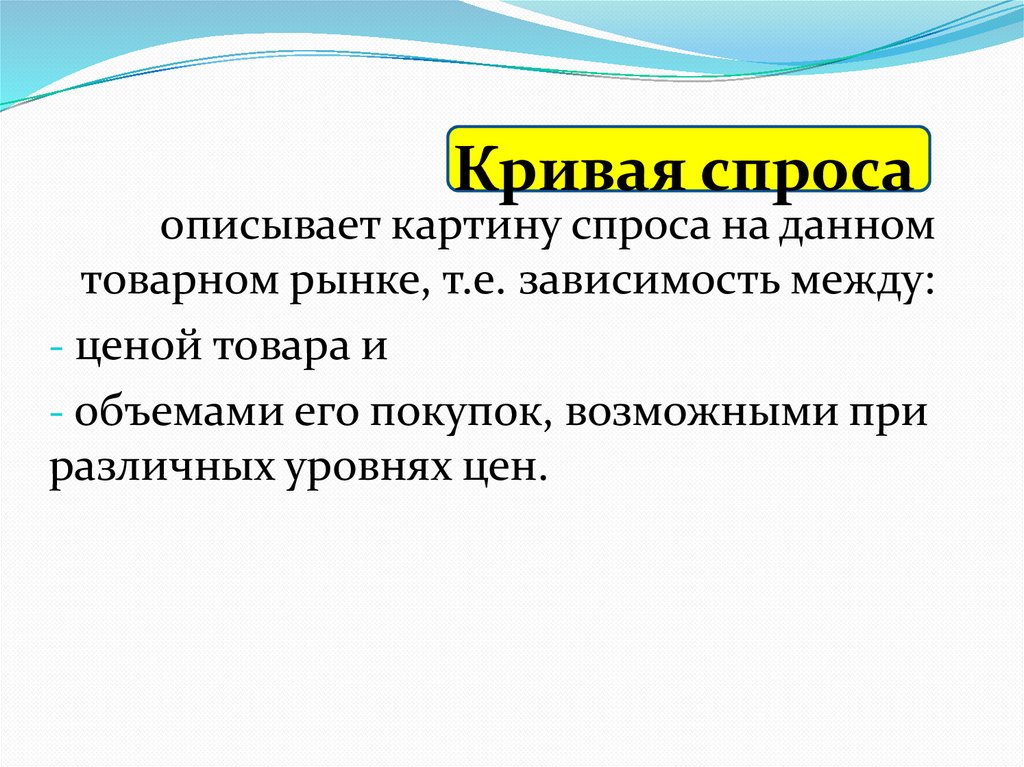 Кривая спроса

описывает картину спроса на данном товарном рынке, т.е. зависимость между:

- ценой товара и

- объемами его покупок, возможными при различных уровнях цен.